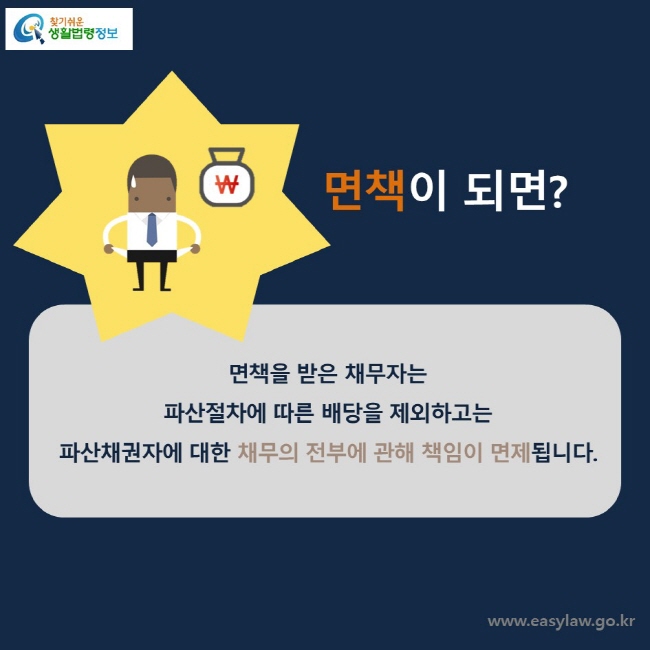 찾기쉬운
생활법령정보

₩

면책이 되면?

면책을 받은 채무자는
파산절차에 따른 배당을 제외하고는
파산채권자에 대한 채무의 전부에 관해 책임이 면제됩니다.

www.easylaw.go.kr